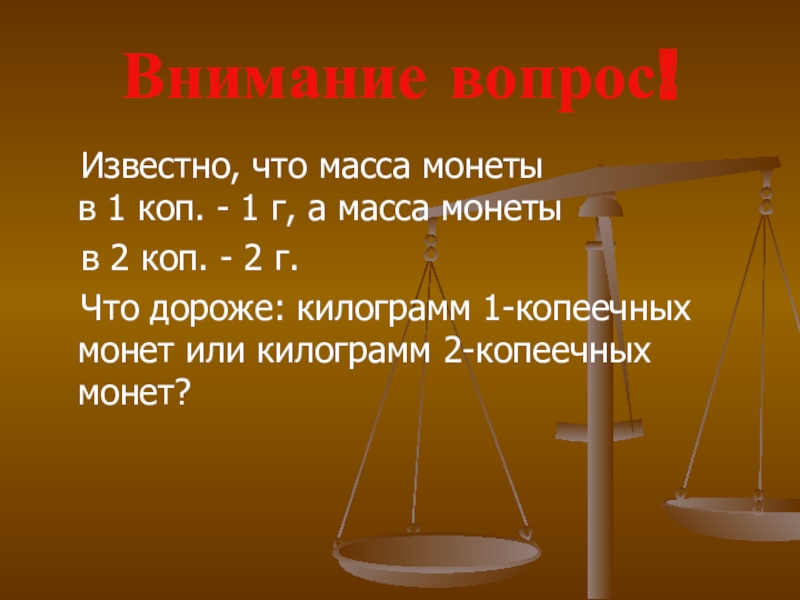 Внимание вопрос!

Известно, что масса монеты в 1 коп. - 1 г, а масса монеты в 2 коп. - 2 г.

Что дороже: килограмм 1-копеечных монет или килограмм 2-копеечных монет?